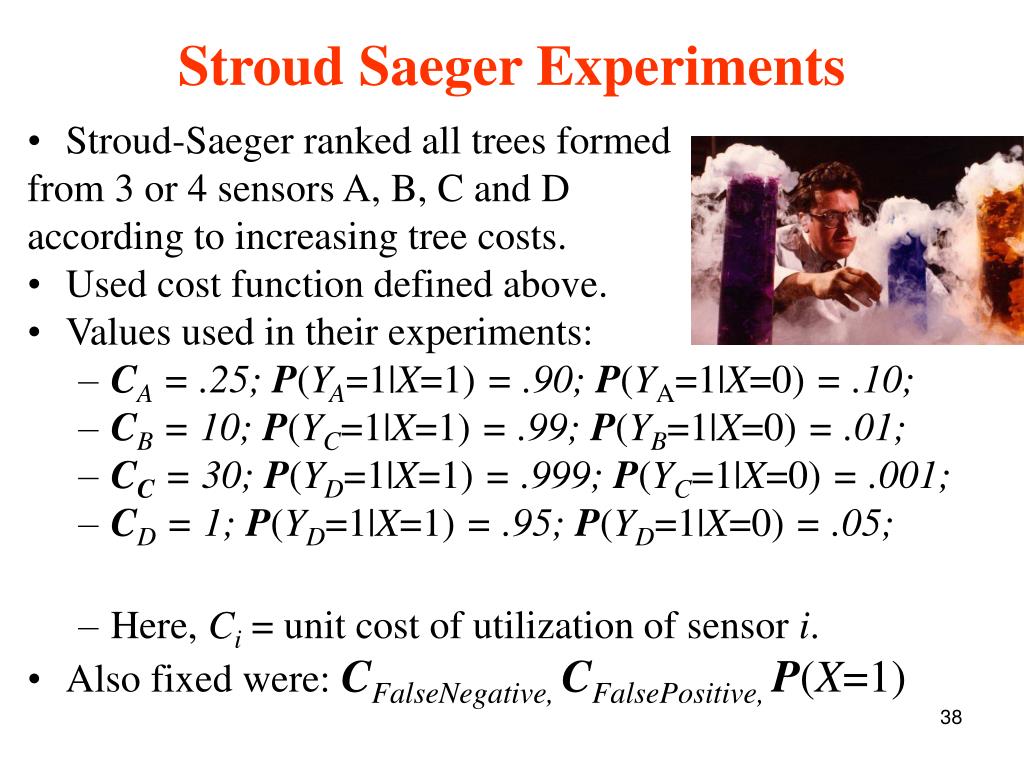 Stroud Saeger Experiments

• Stroud-Saeger ranked all trees formed from 3 or 4 sensors A, B, C and D according to increasing tree costs.
• Used cost function defined above.
• Values used in their experiments:
– $C_A = .25$; $P(Y_A=1|X=1) = .90$; $P(Y_A=1|X=0) = .10$;
– $C_B = 10$; $P(Y_C=1|X=1) = .99$; $P(Y_B=1|X=0) = .01$;
– $C_C = 30$; $P(Y_D=1|X=1) = .999$; $P(Y_C=1|X=0) = .001$;
– $C_D = 1$; $P(Y_D=1|X=1) = .95$; $P(Y_D=1|X=0) = .05$;

– Here, $C_i$ = unit cost of utilization of sensor $i$.
• Also fixed were: $C_{FalseNegative,}$ $C_{FalsePositive,}$ $P(X=1)$

38